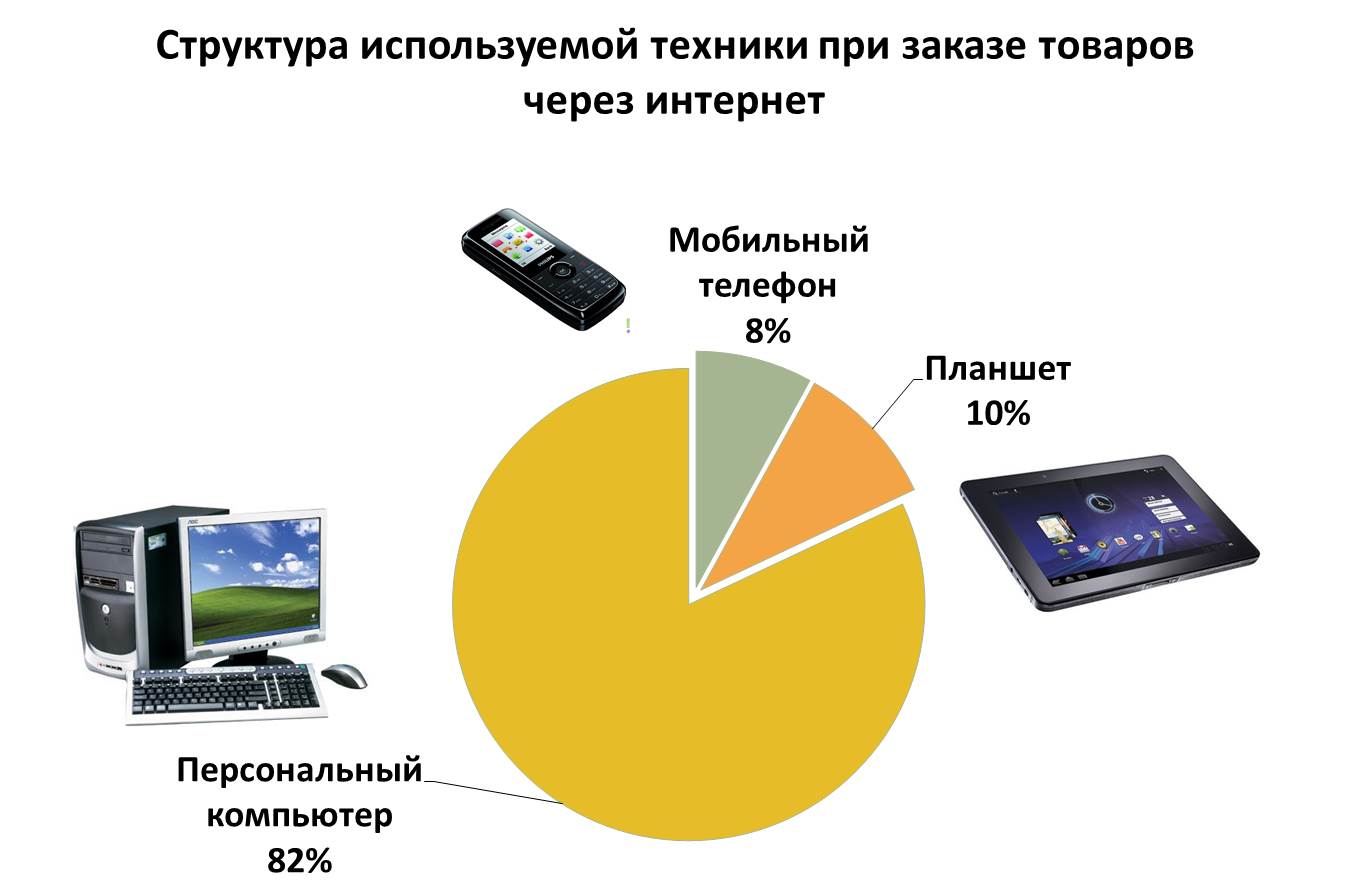 Структура используемой техники при заказе товаров через интернет

Мобильный телефон 8%

Планшет 10%

Персональный компьютер 82%